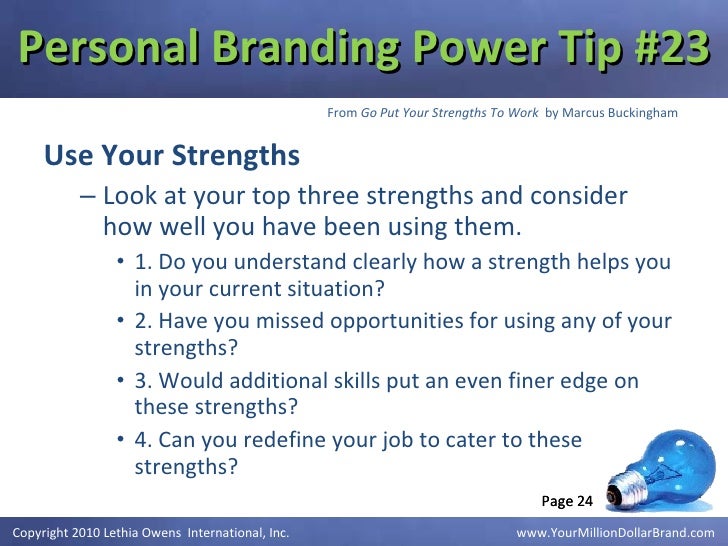 Personal Branding Power Tip #23

From Go Put Your Strengths To Work by Marcus Buckingham

Use Your Strengths

– Look at your top three strengths and consider how well you have been using them.

• 1. Do you understand clearly how a strength helps you in your current situation?

• 2. Have you missed opportunities for using any of your strengths?

• 3. Would additional skills put an even finer edge on these strengths?

• 4. Can you redefine your job to cater to these strengths?

Page 24

Copyright 2010 Lethia Owens International, Inc.

www.YourMillionDollarBrand.com